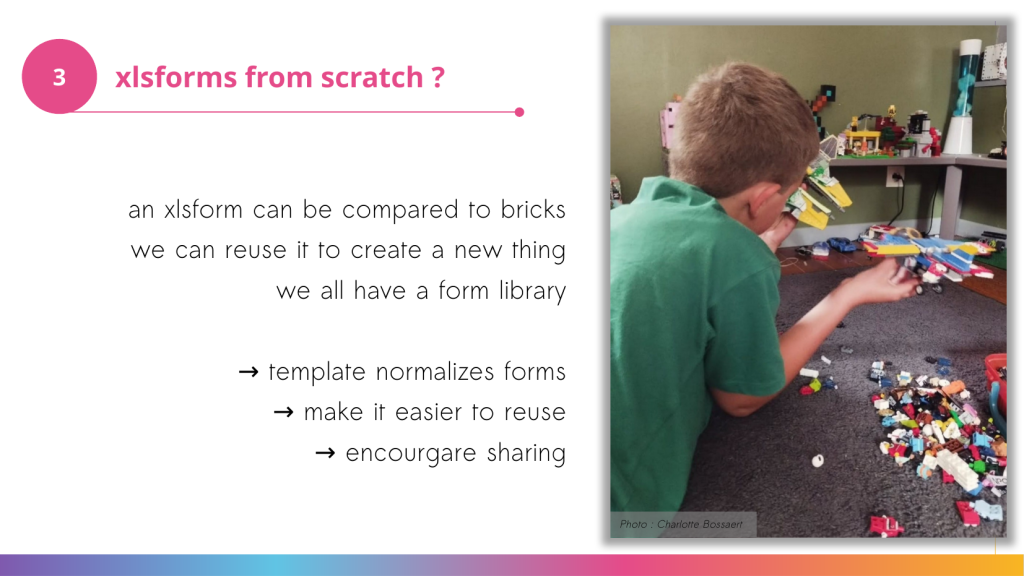 3

xlsforms from scratch ?

an xlsform can be compared to bricks
we can reuse it to create a new thing
we all have a form library

→ template normalizes forms
→ make it easier to reuse
→ encourgare sharing

Photo : Charlotte Bossaert